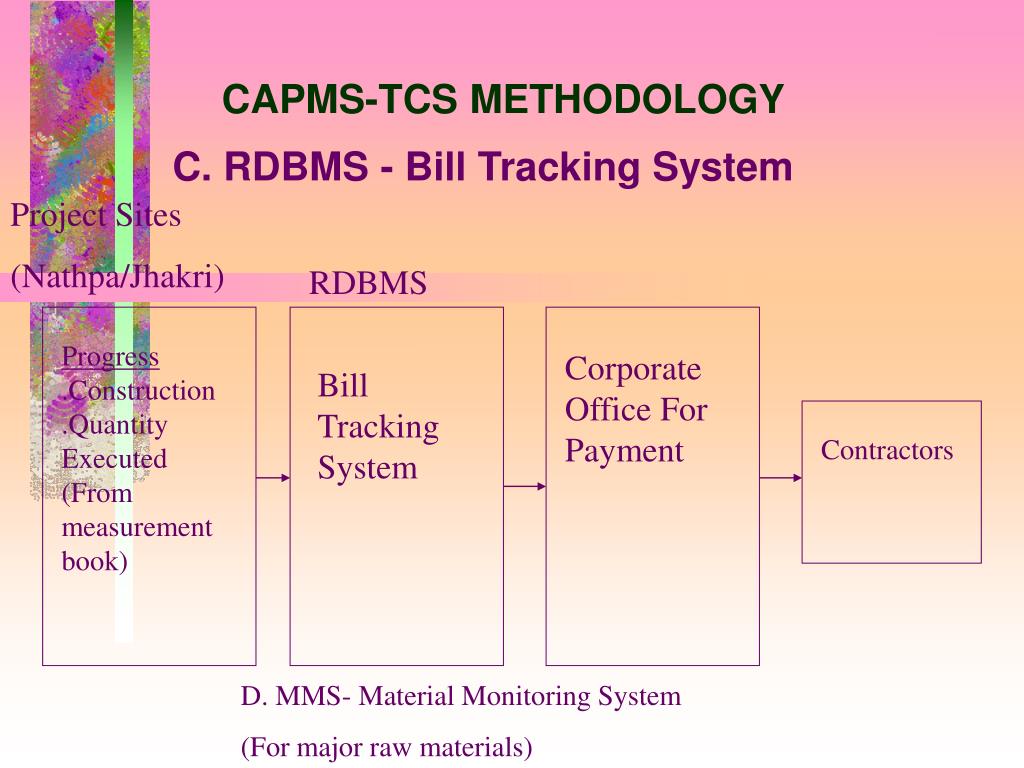 CAPMS-TCS METHODOLOGY

C. RDBMS - Bill Tracking System

Project Sites

(Nathpa/Jhakri)

RDBMS

Progress
.Construction
.Quantity
Executed
(From measurement book)

Bill Tracking System

Corporate Office For Payment

Contractors

D. MMS- Material Monitoring System

(For major raw materials)